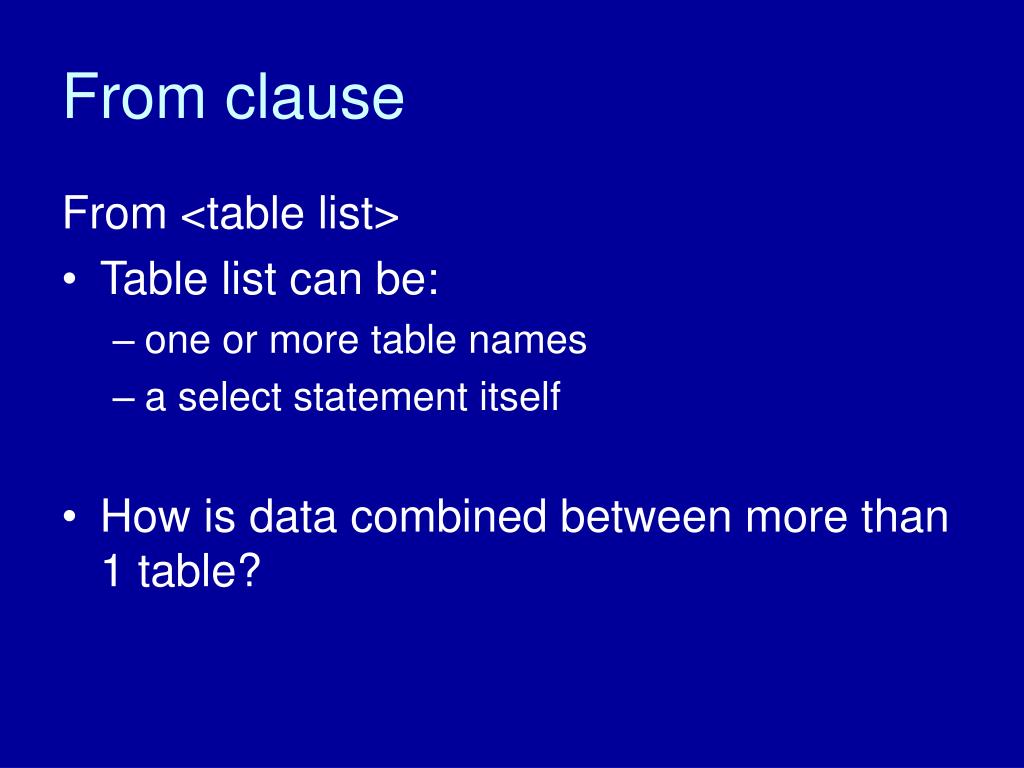 From clause

From <table list>
• Table list can be:
– one or more table names
– a select statement itself

• How is data combined between more than 1 table?